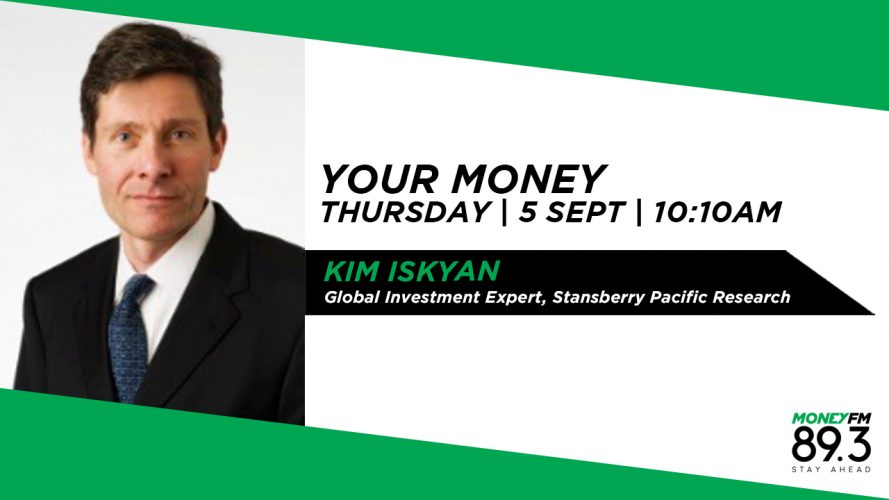 YOUR MONEY
THURSDAY | 5 SEPT | 10:10AM

KIM ISKYAN
Global Investment Expert, Stansberry Pacific Research

MONEYFM
89.3
STAY AHEAD